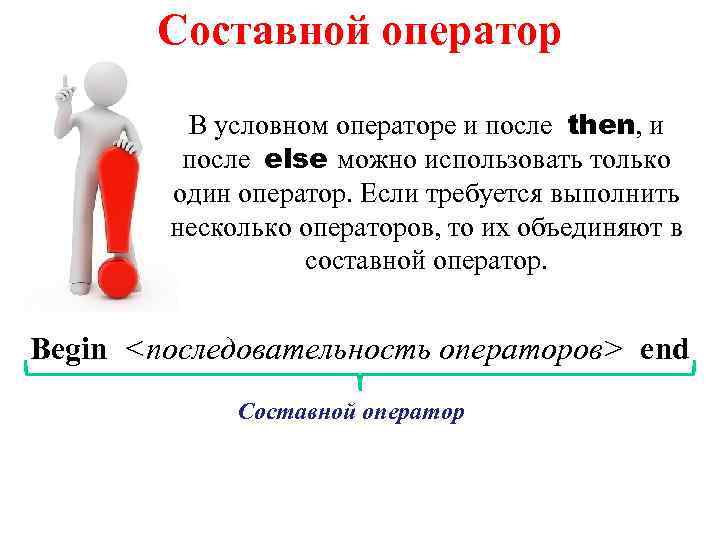 Составной оператор

В условном операторе и после then, и после else можно использовать только один оператор. Если требуется выполнить несколько операторов, то их объединяют в составной оператор.

Begin <последовательность операторов> end

Составной оператор